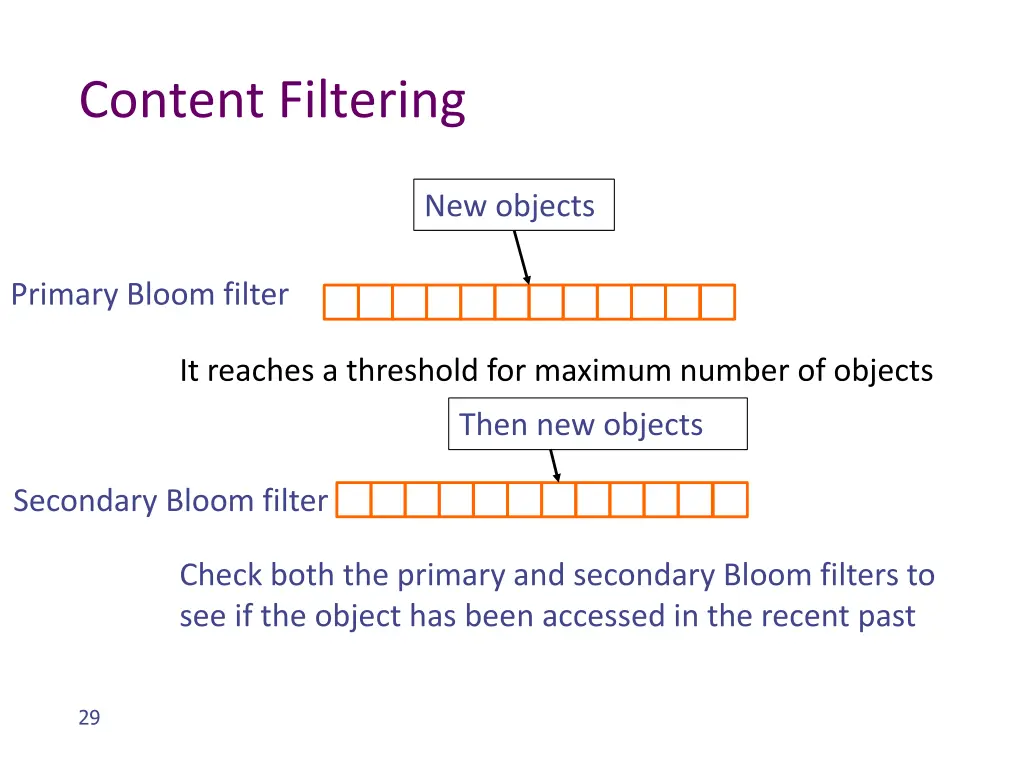 Content Filtering

New objects

Primary Bloom filter

It reaches a threshold for maximum number of objects

Then new objects

Secondary Bloom filter

Check both the primary and secondary Bloom filters to see if the object has been accessed in the recent past

29